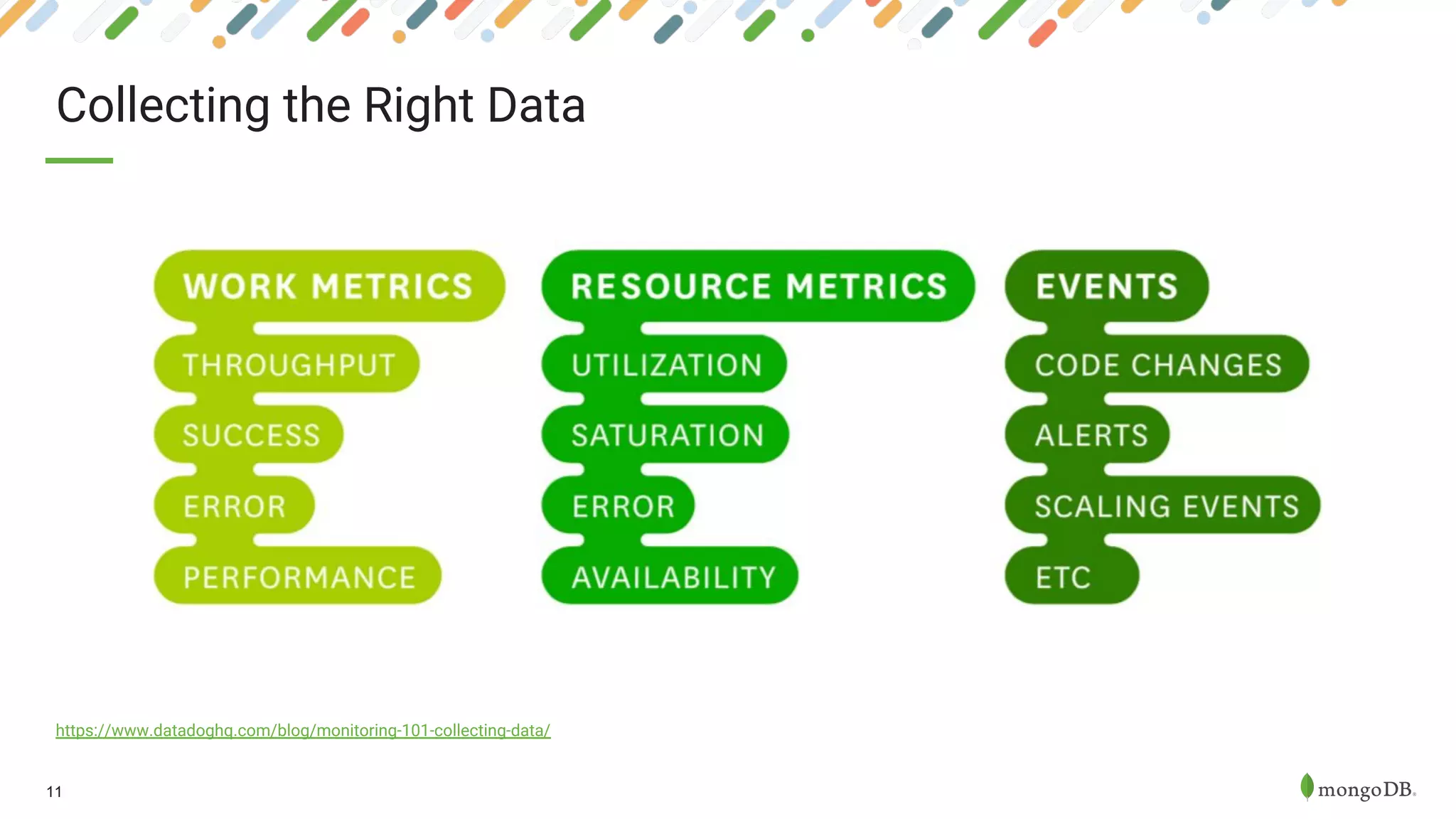 Collecting the Right Data

WORK METRICS
THROUGHPUT
SUCCESS
ERROR
PERFORMANCE

RESOURCE METRICS
UTILIZATION
SATURATION
ERROR
AVAILABILITY

EVENTS
CODE CHANGES
ALERTS
SCALING EVENTS
ETC

https://www.datadoghq.com/blog/monitoring-101-collecting-data/

11

mongoDB.